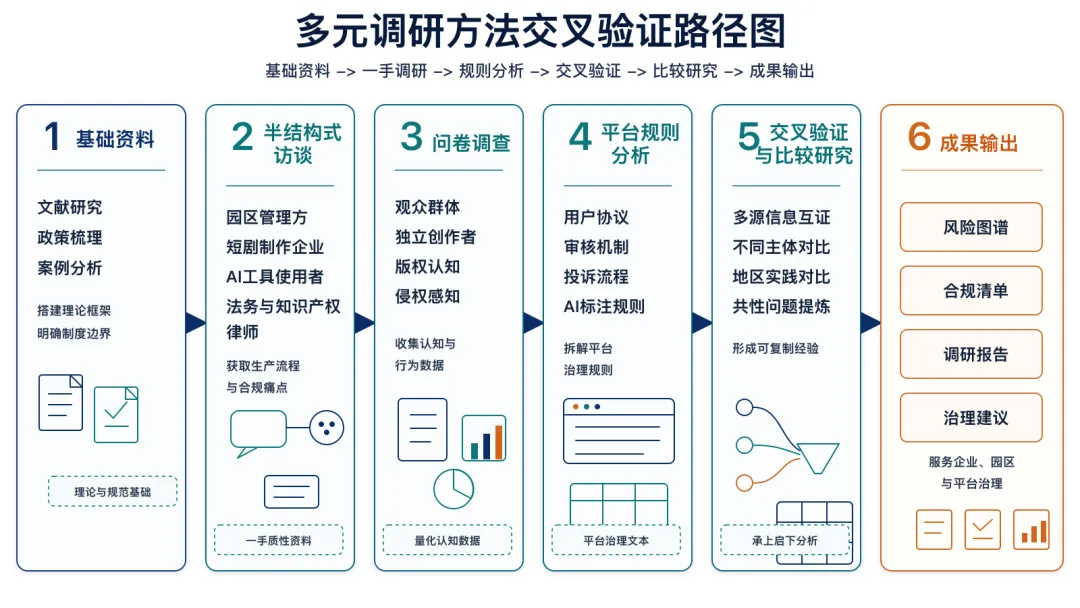 多元调研方法交叉验证路径图

基础资料 –> 一手调研 –> 规则分析 –> 交叉验证 –> 比较研究 –> 成果输出

1 基础资料

文献研究
政策梳理
案例分析

搭建理论框架
明确制度边界

理论与规范基础

2 半结构式访谈

园区管理方
短剧制作企业
AI工具使用者
法务与知识产权律师

获取生产流程
与合规痛点

一手质性资料

3 问卷调查

观众群体
独立创作者
版权认知
侵权感知

收集认知与
行为数据

量化认知数据

4 平台规则分析

用户协议
审核机制
投诉流程
AI标注规则

拆解平台
治理规则

平台治理文本

5 交叉验证与比较研究

多源信息互证
不同主体对比
地区实践对比
共性问题提炼

形成可复制经验

承上启下分析

6 成果输出

风险图谱
合规清单
调研报告
治理建议

服务企业、园区
与平台治理